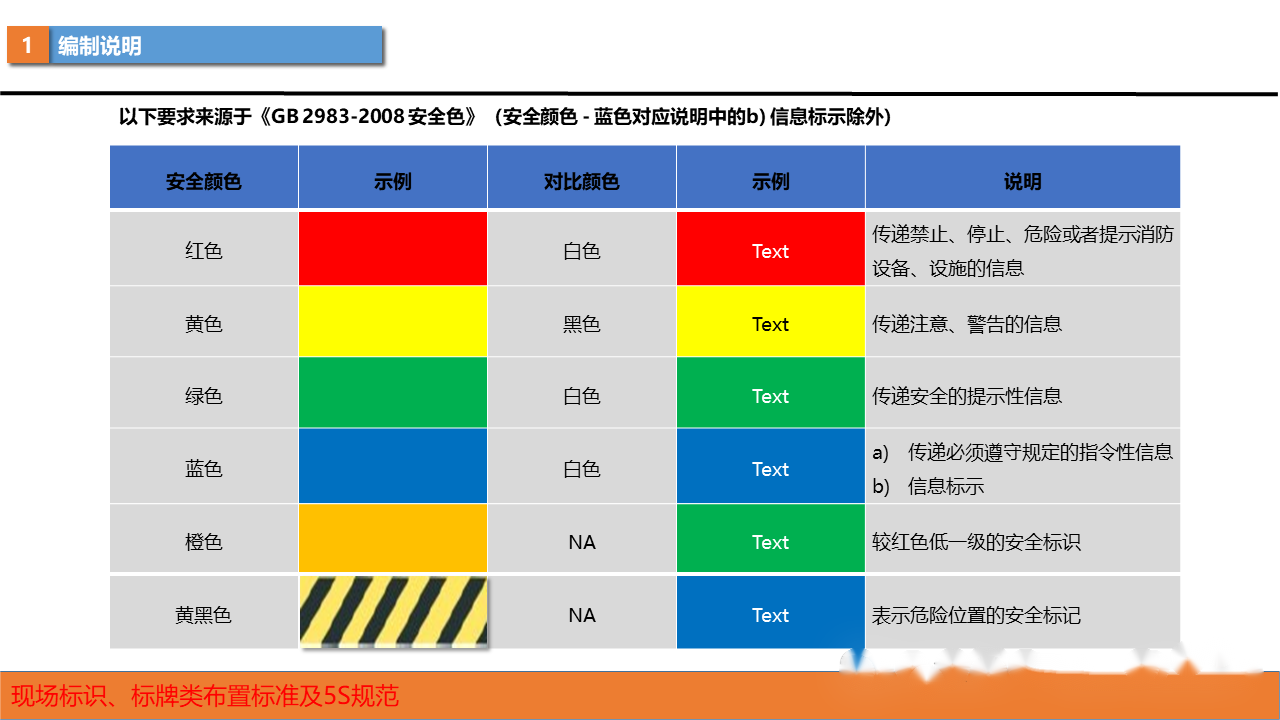 1 编制说明

以下要求来源于《GB 2983-2008 安全色》（安全颜色 - 蓝色对应说明中的b) 信息标示除外）

| 安全颜色 | 示例 | 对比颜色 | 示例 | 说明 |
|---|---|---|---|---|
| 红色 | | 白色 | Text | 传递禁止、停止、危险或者提示消防设备、设施的信息 |
| 黄色 | | 黑色 | Text | 传递注意、警告的信息 |
| 绿色 | | 白色 | Text | 传递安全的提示性信息 |
| 蓝色 | | 白色 | Text | a) 传递必须遵守规定的指令性信息 b) 信息标示 |
| 橙色 | | NA | Text | 较红色低一级的安全标识 |
| 黄黑色 | | NA | Text | 表示危险位置的安全标记 |

现场标识、标牌类布置标准及5S规范